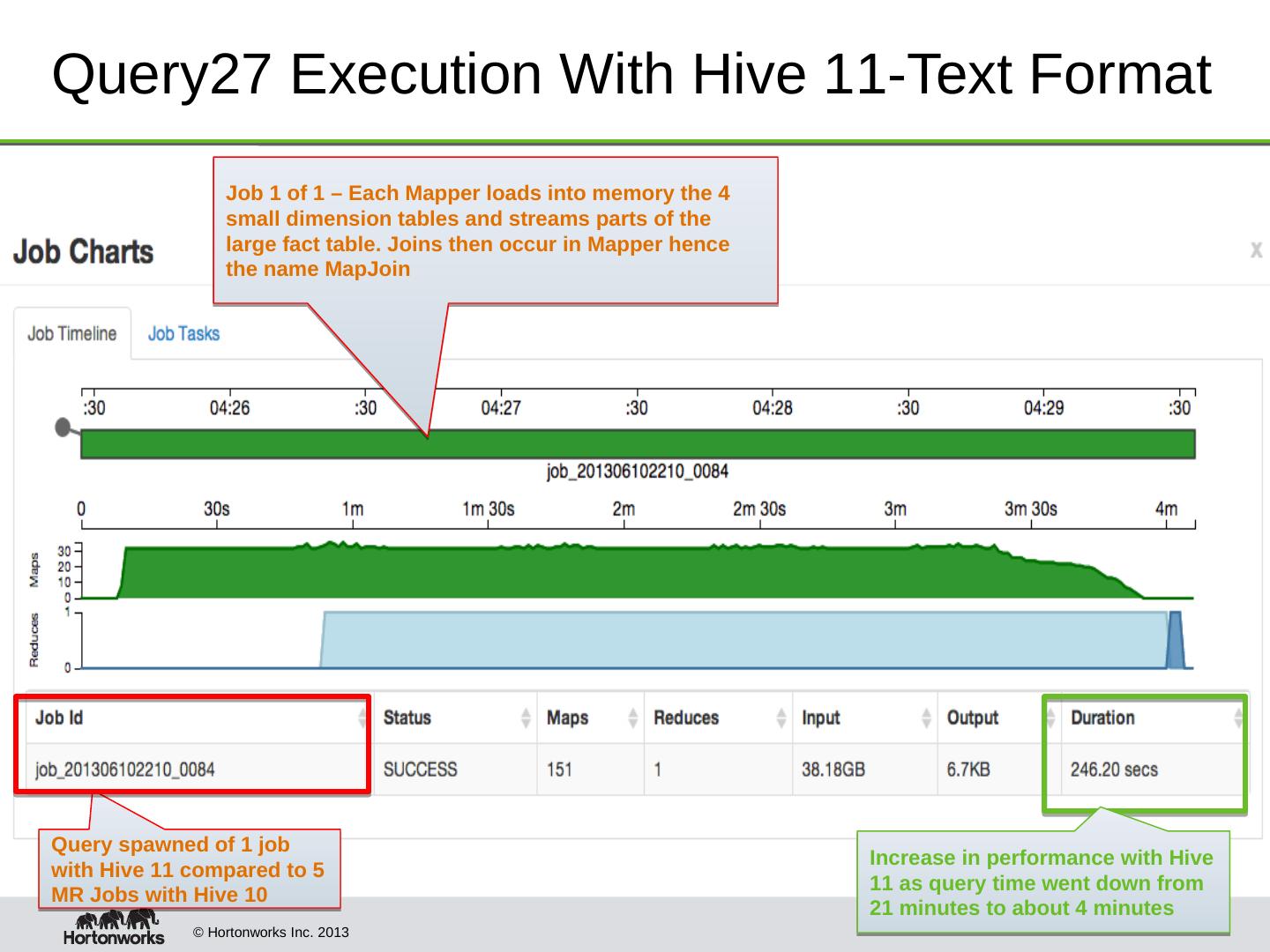 Query27 Execution With Hive 11-Text Format

Job 1 of 1 – Each Mapper loads into memory the 4 small dimension tables and streams parts of the large fact table. Joins then occur in Mapper hence the name MapJoin

Job Charts

x

Job Timeline

Job Tasks

:30 04:26 :30 04:27 :30 04:28 :30 04:29 :30

job_201306102210_0084

0 30s 1m 1m 30s 2m 2m 30s 3m 3m 30s 4m

Maps 30 20 10 0

Reduces 1 0

| Job Id | Status | Maps | Reduces | Input | Output | Duration |
|---|---|---|---|---|---|---|
| job_201306102210_0084 | SUCCESS | 151 | 1 | 38.18GB | 6.7KB | 246.20 secs |

Query spawned of 1 job with Hive 11 compared to 5 MR Jobs with Hive 10

Increase in performance with Hive 11 as query time went down from 21 minutes to about 4 minutes

Hortonworks

© Hortonworks Inc. 2013